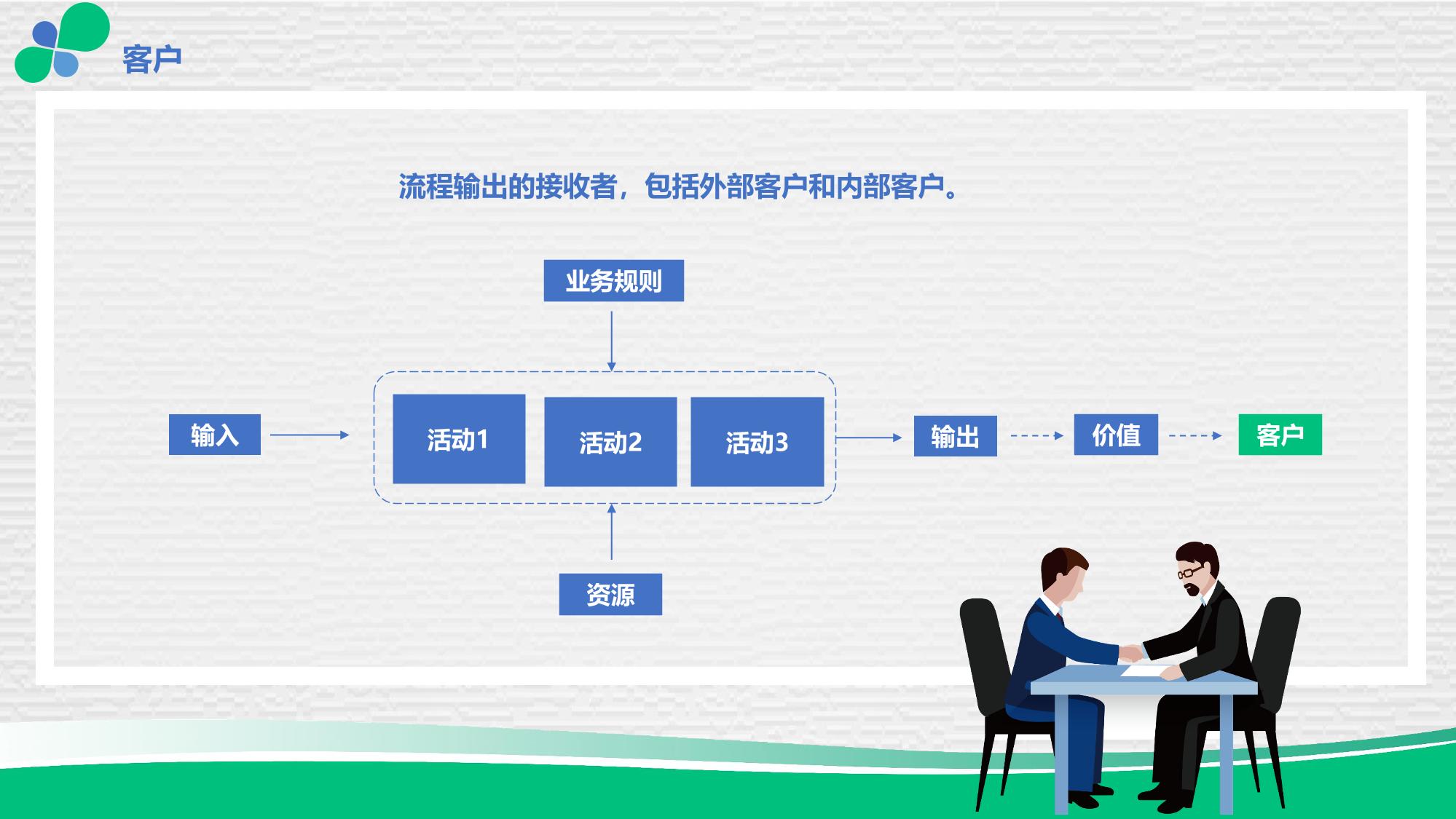 客户

流程输出的接收者，包括外部客户和内部客户。

业务规则

输入

活动1

活动2

活动3

输出

价值

客户

资源